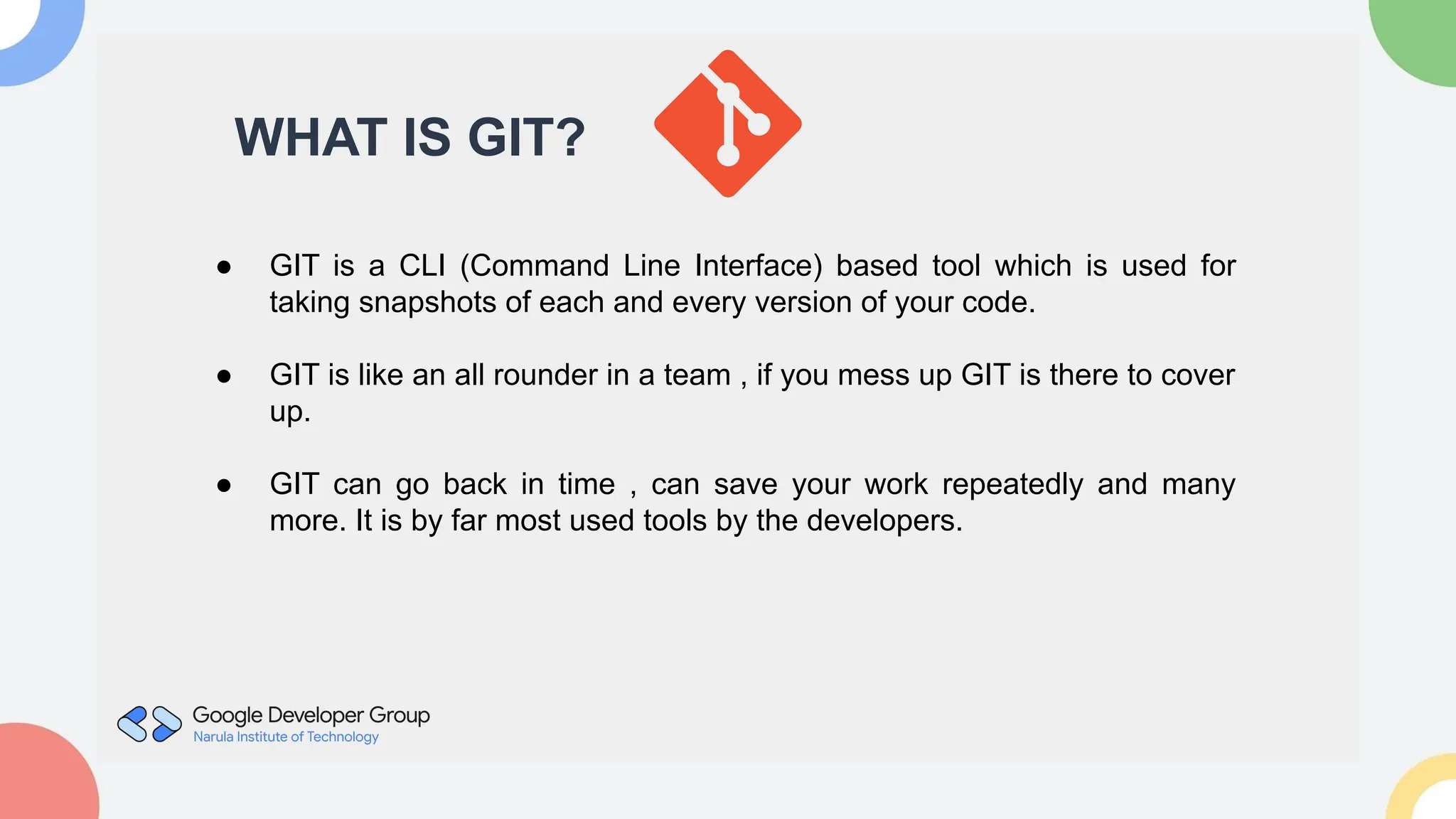 WHAT IS GIT?

● GIT is a CLI (Command Line Interface) based tool which is used for taking snapshots of each and every version of your code.

● GIT is like an all rounder in a team , if you mess up GIT is there to cover up.

● GIT can go back in time , can save your work repeatedly and many more. It is by far most used tools by the developers.

Google Developer Group
Narula Institute of Technology